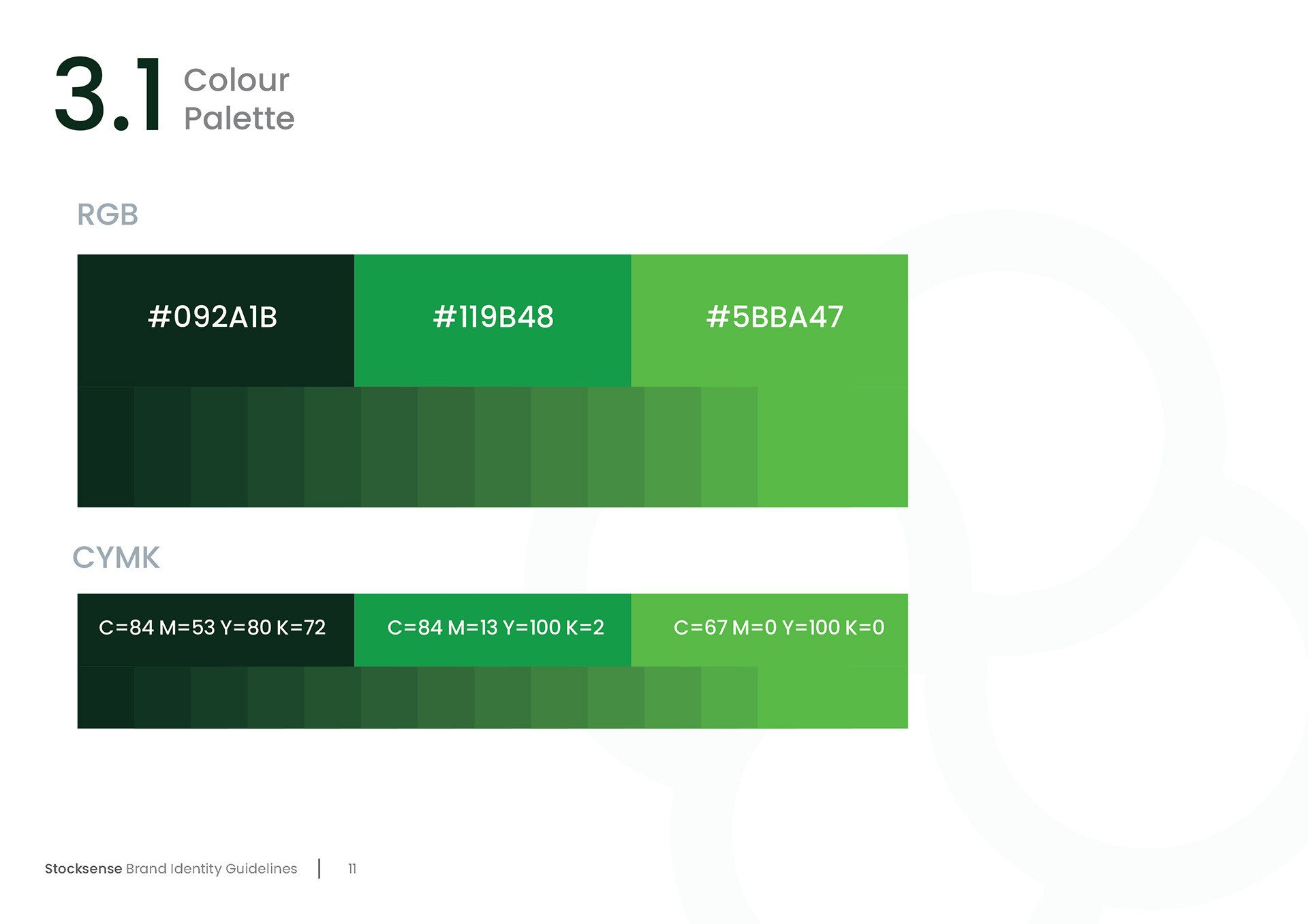 3.1 Colour Palette

RGB

#092A1B

#119B48

#5BBA47

CYMK

C=84 M=53 Y=80 K=72

C=84 M=13 Y=100 K=2

C=67 M=0 Y=100 K=0

Stocksense Brand Identity Guidelines | 11